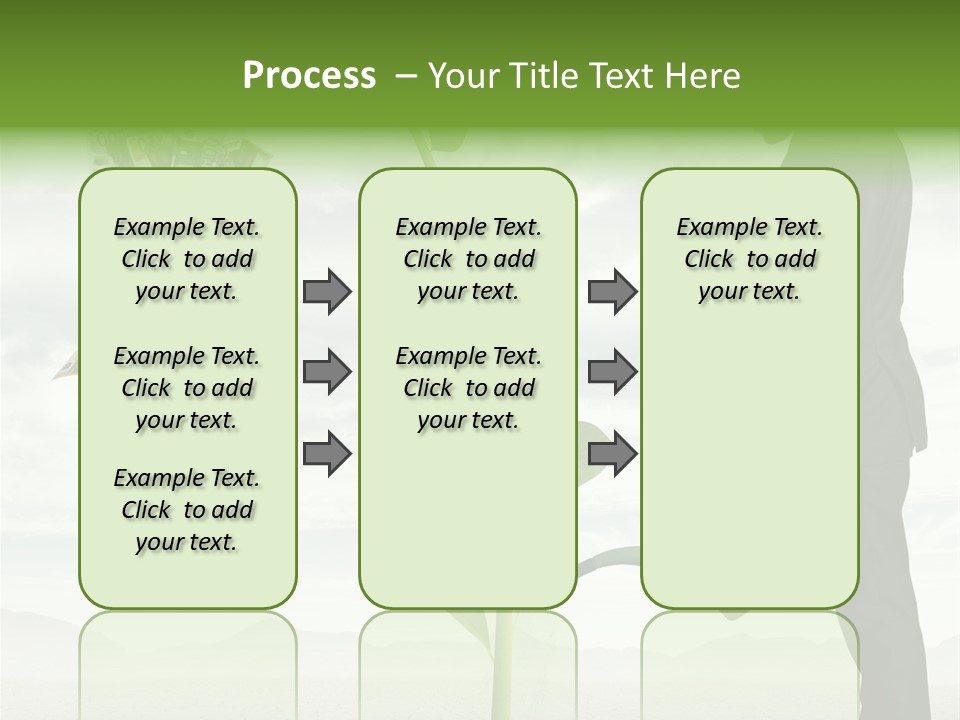 Process – Your Title Text Here

Example Text. Click to add your text.

Example Text. Click to add your text.

Example Text. Click to add your text.

Example Text. Click to add your text.

Example Text. Click to add your text.

Example Text. Click to add your text.